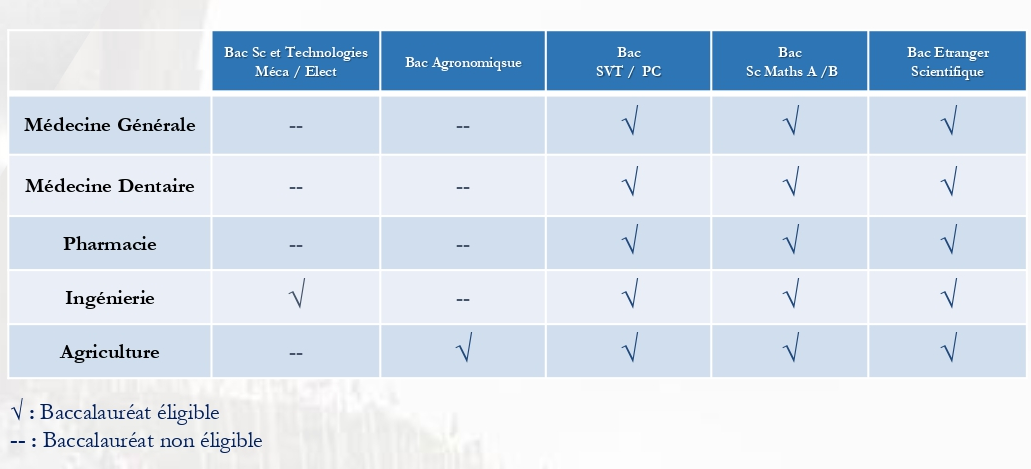 | | Bac Sc et Technologies Méca / Elect | Bac Agronomiqsue | Bac SVT / PC | Bac Sc Maths A /B | Bac Etranger Scientifique |
|---|---|---|---|---|---|
| Médecine Générale | -- | -- | √ | √ | √ |
| Médecine Dentaire | -- | -- | √ | √ | √ |
| Pharmacie | -- | -- | √ | √ | √ |
| Ingénierie | √ | -- | √ | √ | √ |
| Agriculture | -- | √ | √ | √ | √ |

√ : Baccalauréat éligible
-- : Baccalauréat non éligible